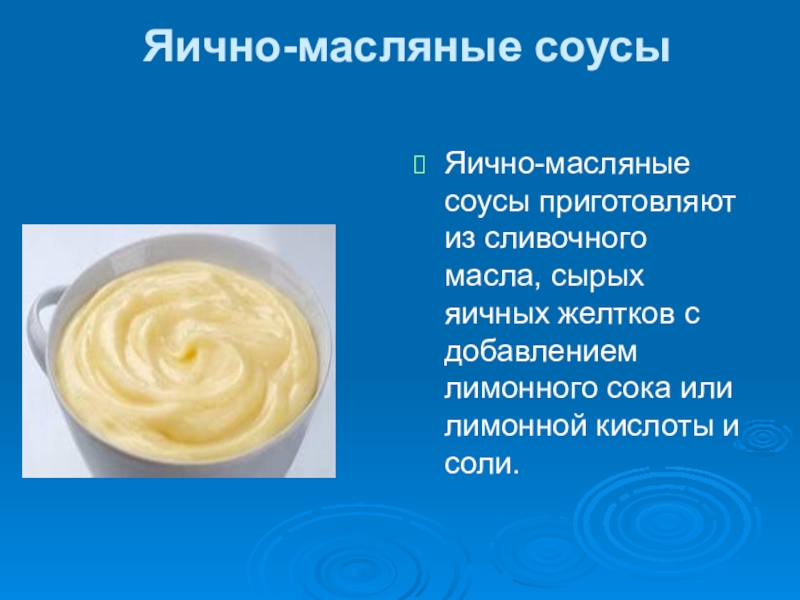 Яично-масляные соусы

Яично-масляные соусы приготовляют из сливочного масла, сырых яичных желтков с добавлением лимонного сока или лимонной кислоты и соли.